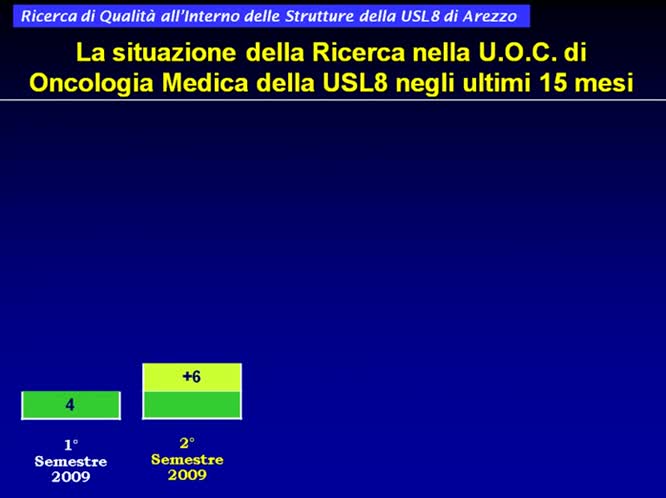 Ricerca di Qualità all'Interno delle Strutture della USL8 di Arezzo

La situazione della Ricerca nella U.O.C. di Oncologia Medica della USL8 negli ultimi 15 mesi

4

+6

1° Semestre 2009

2° Semestre 2009